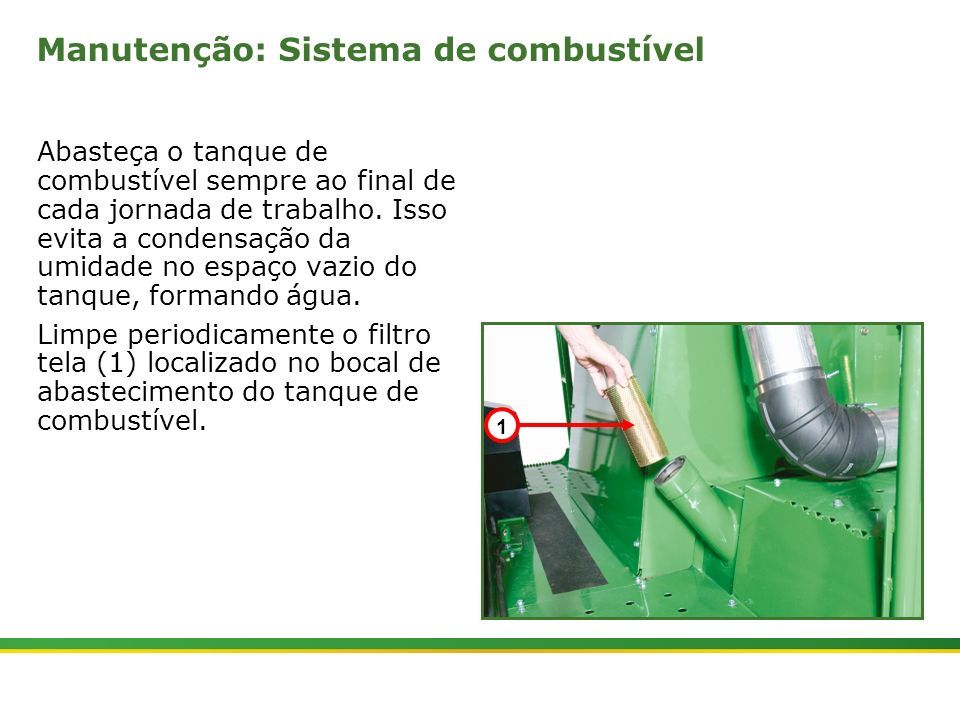 Manutenção: Sistema de combustível

Abasteça o tanque de combustível sempre ao final de cada jornada de trabalho. Isso evita a condensação da umidade no espaço vazio do tanque, formando água.

Limpe periodicamente o filtro tela (1) localizado no bocal de abastecimento do tanque de combustível.

1